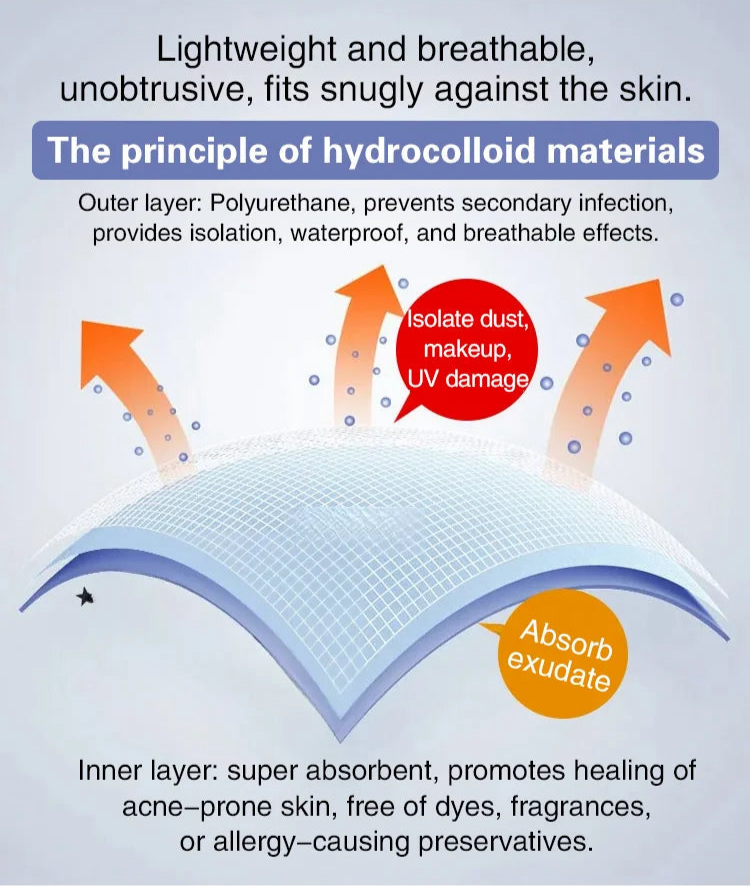 Lightweight and breathable, unobtrusive, fits snugly against the skin.

The principle of hydrocolloid materials

Outer layer: Polyurethane, prevents secondary infection, provides isolation, waterproof, and breathable effects.

Isolate dust, makeup, UV damage

Absorb exudate

Inner layer: super absorbent, promotes healing of acne–prone skin, free of dyes, fragrances, or allergy–causing preservatives.